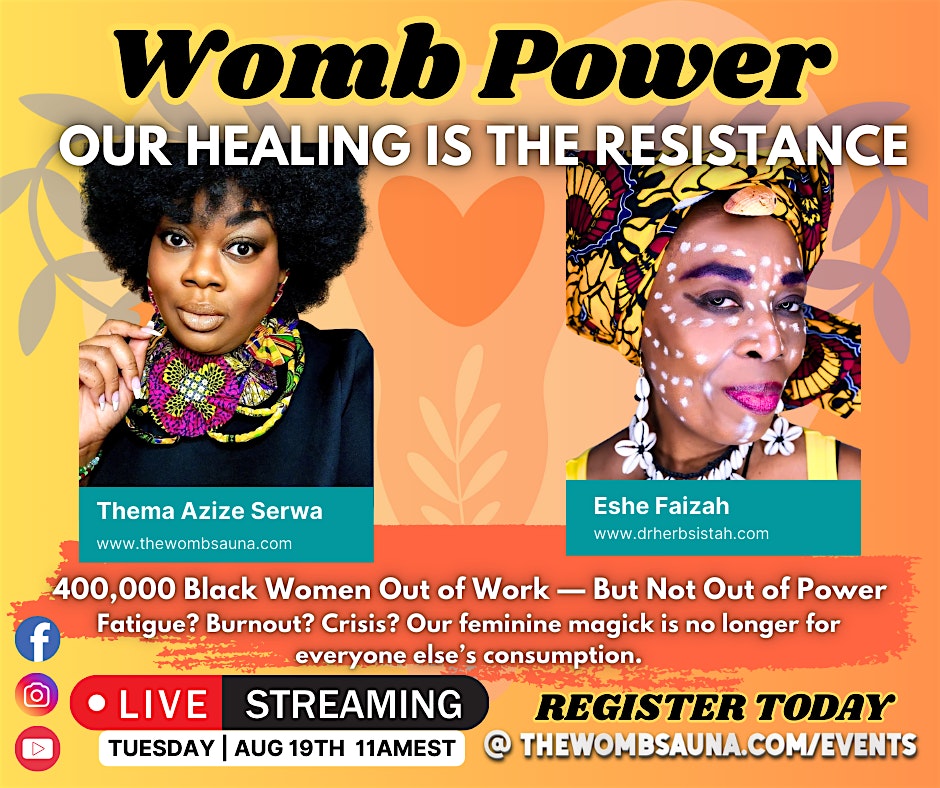 Womb Power
OUR HEALING IS THE RESISTANCE

Thema Azize Serwa
www.thewombsauna.com

Eshe Faizah
www.drherbsistah.com

400,000 Black Women Out of Work — But Not Out of Power
Fatigue? Burnout? Crisis? Our feminine magick is no longer for everyone else's consumption.

LIVE STREAMING
TUESDAY | AUG 19TH 11AMEST

REGISTER TODAY
@ THEWOMBSAUNA.COM/EVENTS